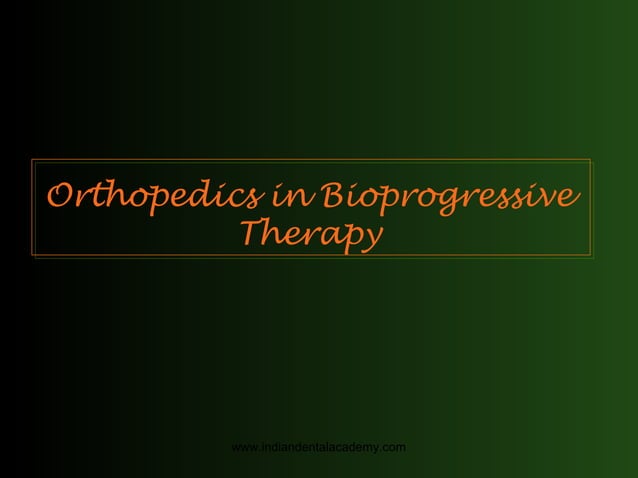 Orthopedics in Bioprogressive Therapy

www.indiandentalacademy.com